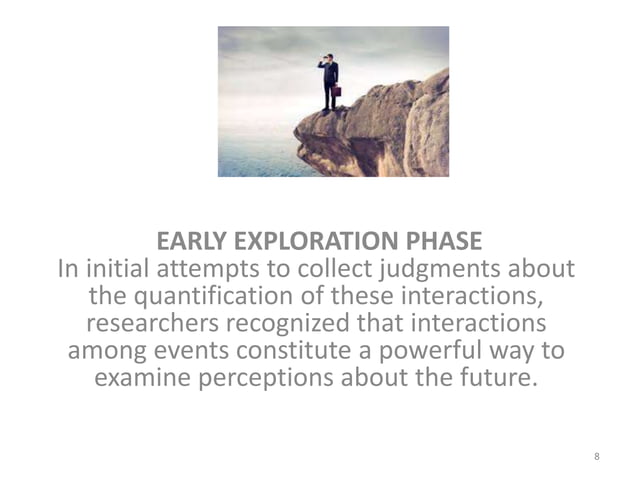 EARLY EXPLORATION PHASE
In initial attempts to collect judgments about the quantification of these interactions, researchers recognized that interactions among events constitute a powerful way to examine perceptions about the future.

8